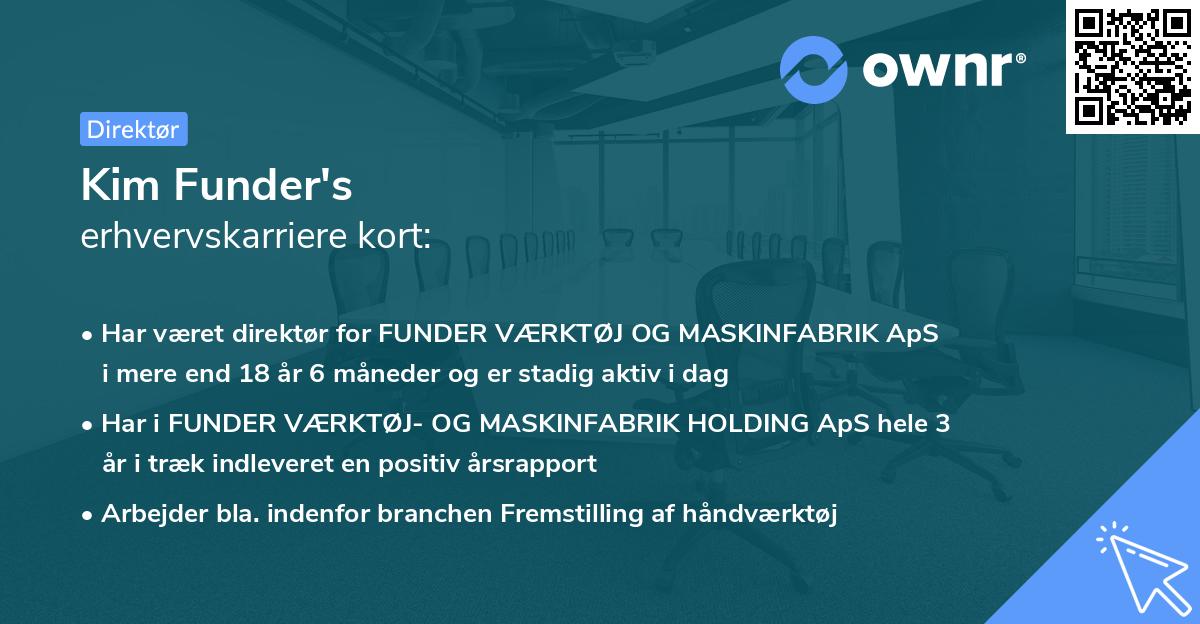 ownr®

Direktør

Kim Funder's
erhvervskarriere kort:

• Har været direktør for FUNDER VÆRKTØJ OG MASKINFABRIK ApS i mere end 18 år 6 måneder og er stadig aktiv i dag
• Har i FUNDER VÆRKTØJ- OG MASKINFABRIK HOLDING ApS hele 3 år i træk indleveret en positiv årsrapport
• Arbejder bla. indenfor branchen Fremstilling af håndværktøj